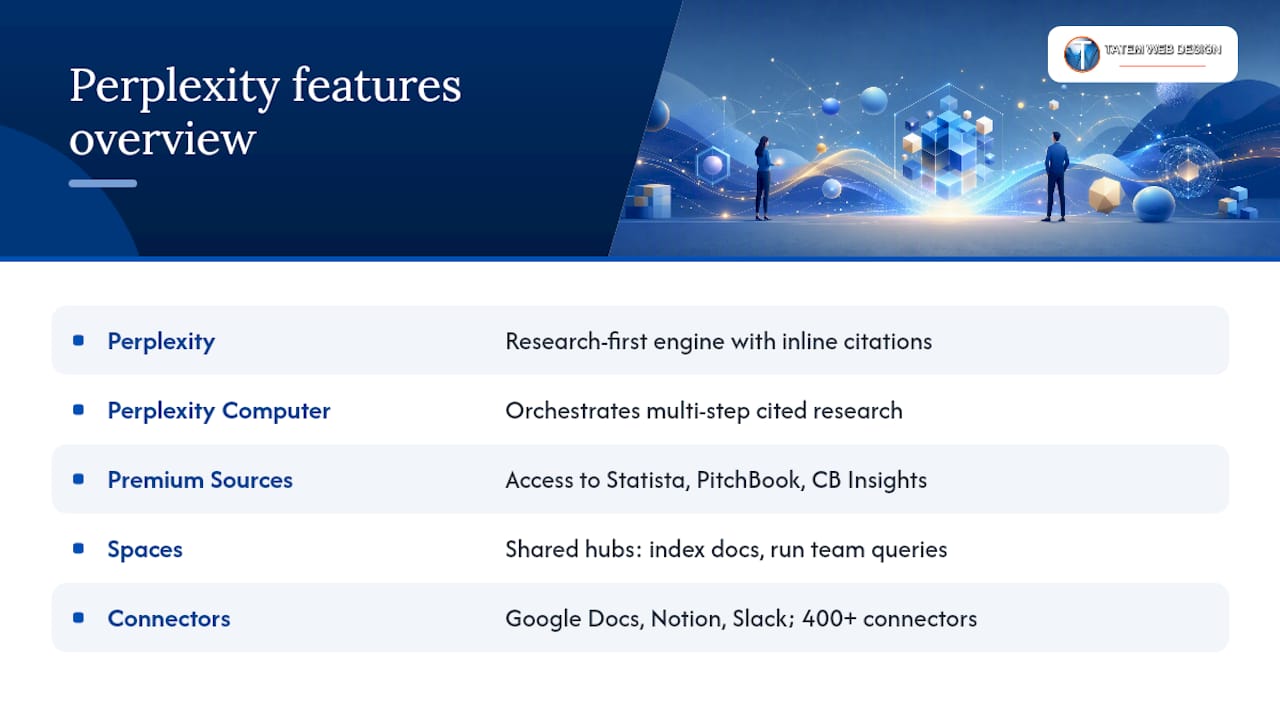 Perplexity features overview

TATEM WEB DESIGN

| | |
|---|---|
| Perplexity | Research-first engine with inline citations |
| Perplexity Computer | Orchestrates multi-step cited research |
| Premium Sources | Access to Statista, PitchBook, CB Insights |
| Spaces | Shared hubs: index docs, run team queries |
| Connectors | Google Docs, Notion, Slack; 400+ connectors |